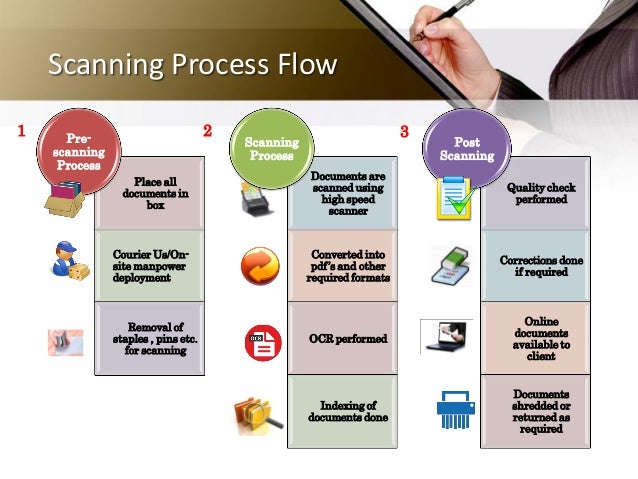 Scanning Process Flow

1

Pre-scanning Process

Place all documents in box

Courier Us/On-site manpower deployment

Removal of staples , pins etc. for scanning

2

Scanning Process

Documents are scanned using high speed scanner

Converted into pdf's and other required formats

OCR

OCR performed

Indexing of documents done

3

Post Scanning

Quality check performed

Corrections done if required

Online documents available to client

Documents shredded or returned as required